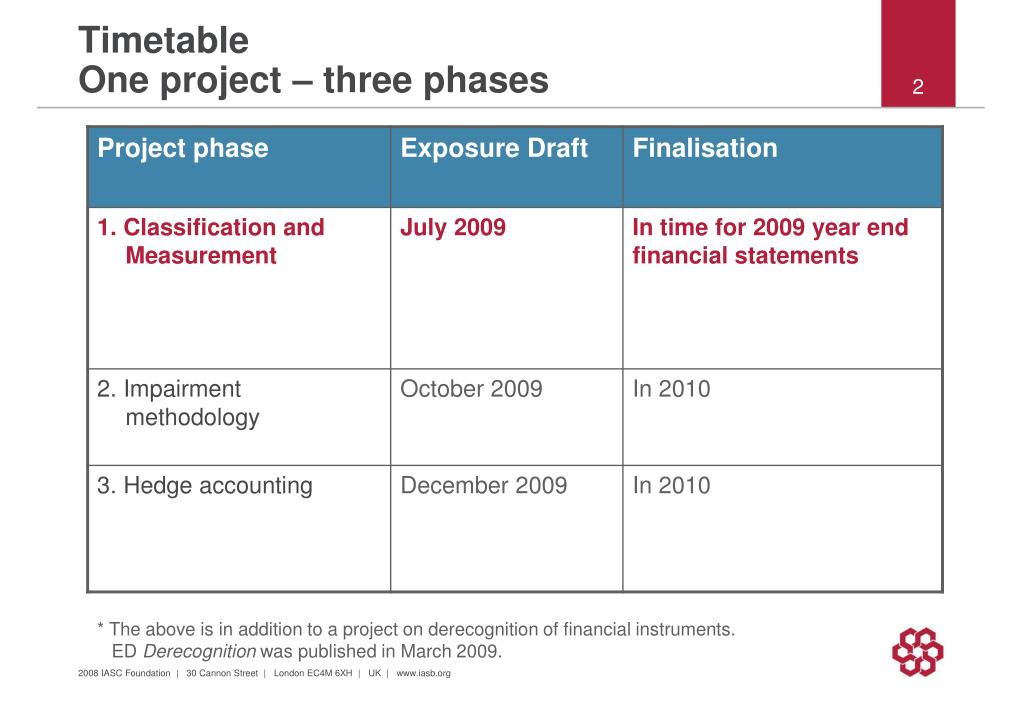 Timetable
One project – three phases

2

| Project phase | Exposure Draft | Finalisation |
|---|---|---|
| 1. Classification and Measurement | July 2009 | In time for 2009 year end financial statements |
| 2. Impairment methodology | October 2009 | In 2010 |
| 3. Hedge accounting | December 2009 | In 2010 |

* The above is in addition to a project on derecognition of financial instruments. ED Derecognition was published in March 2009.

2008 IASC Foundation | 30 Cannon Street | London EC4M 6XH | UK | www.iasb.org